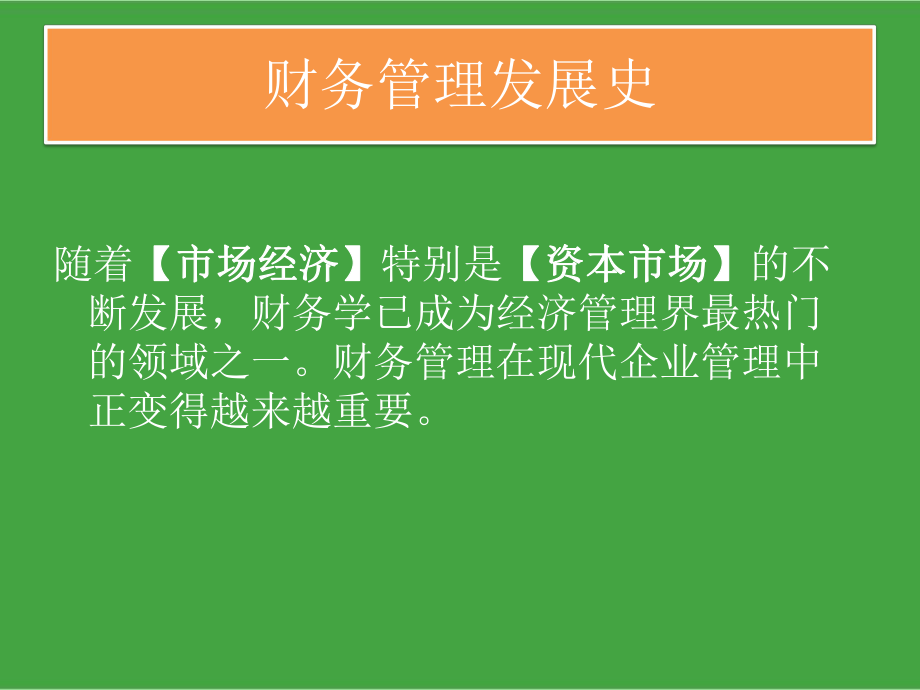 财务管理发展史

随着【市场经济】特别是【资本市场】的不断发展，财务学已成为经济管理界最热门的领域之一。财务管理在现代企业管理中正变得越来越重要。